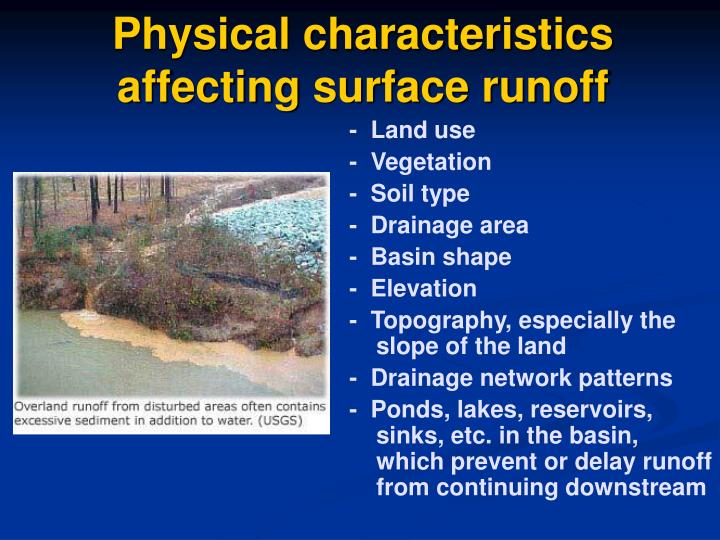 Physical characteristics affecting surface runoff

Overland runoff from disturbed areas often contains excessive sediment in addition to water. (USGS)

- Land use
- Vegetation
- Soil type
- Drainage area
- Basin shape
- Elevation
- Topography, especially the slope of the land
- Drainage network patterns
- Ponds, lakes, reservoirs, sinks, etc. in the basin, which prevent or delay runoff from continuing downstream